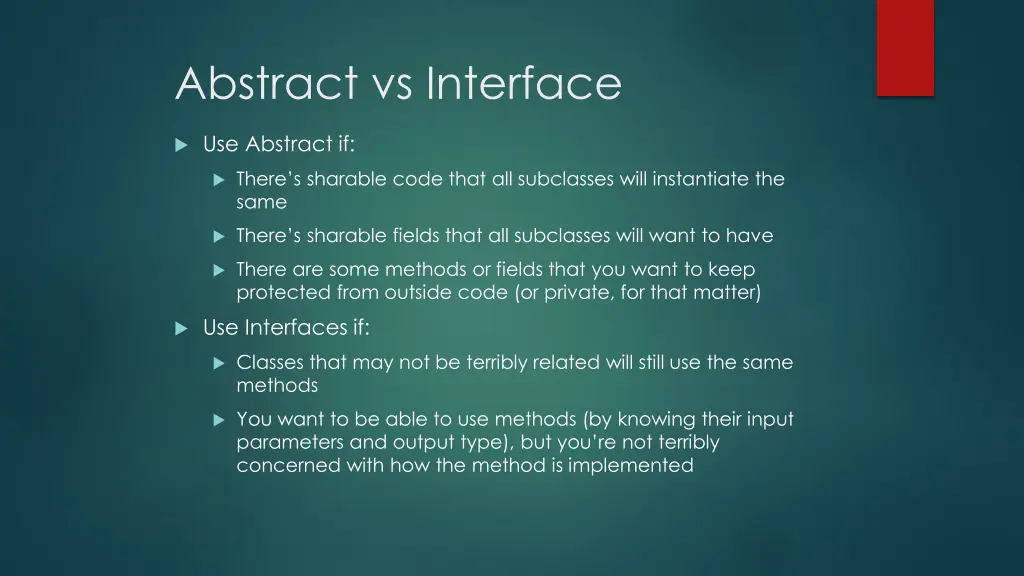 Abstract vs Interface

Use Abstract if:

There's sharable code that all subclasses will instantiate the same

There's sharable fields that all subclasses will want to have

There are some methods or fields that you want to keep protected from outside code (or private, for that matter)

Use Interfaces if:

Classes that may not be terribly related will still use the same methods

You want to be able to use methods (by knowing their input parameters and output type), but you're not terribly concerned with how the method is implemented